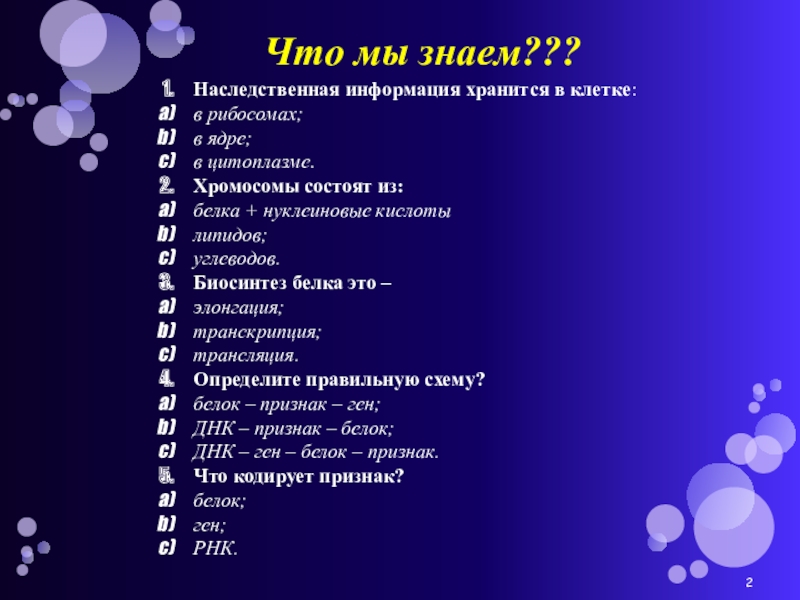 Что мы знаем???

1. Наследственная информация хранится в клетке:
a) в рибосомах;
b) в ядре;
c) в цитоплазме.
2. Хромосомы состоят из:
a) белка + нуклеиновые кислоты
b) липидов;
c) углеводов.
3. Биосинтез белка это –
a) элонгация;
b) транскрипция;
c) трансляция.
4. Определите правильную схему?
a) белок – признак – ген;
b) ДНК – признак – белок;
c) ДНК – ген – белок – признак.
5. Что кодирует признак?
a) белок;
b) ген;
c) РНК.

2